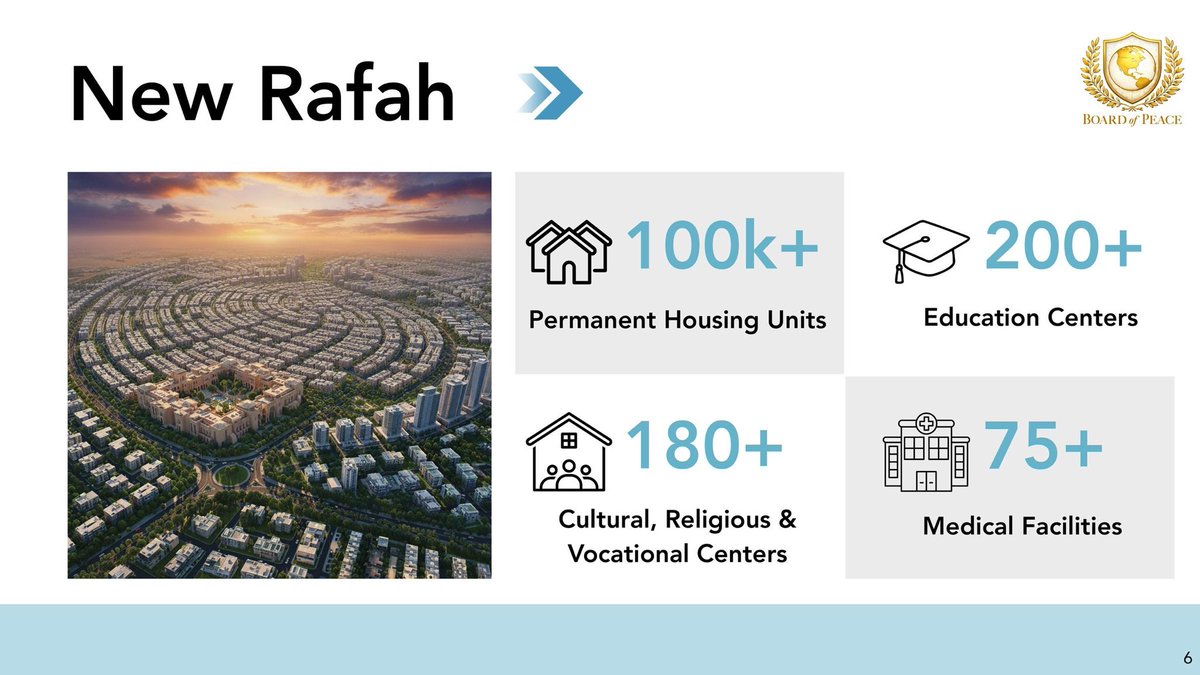 New Rafah

BOARD of PEACE

100k+
Permanent Housing Units

200+
Education Centers

180+
Cultural, Religious & Vocational Centers

75+
Medical Facilities

6